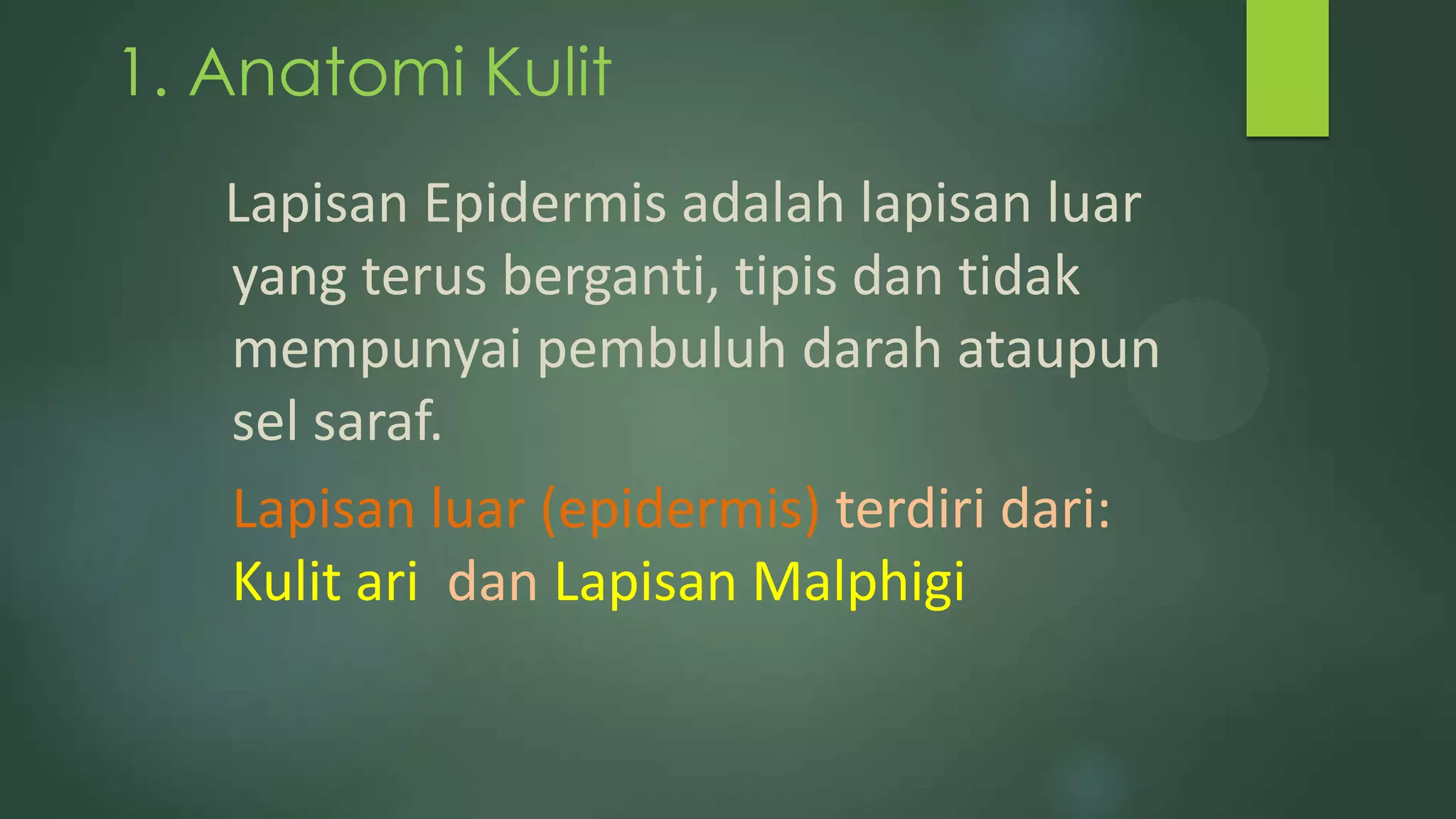 1. Anatomi Kulit

Lapisan Epidermis adalah lapisan luar yang terus berganti, tipis dan tidak mempunyai pembuluh darah ataupun sel saraf.

Lapisan luar (epidermis) terdiri dari: Kulit ari dan Lapisan Malphigi